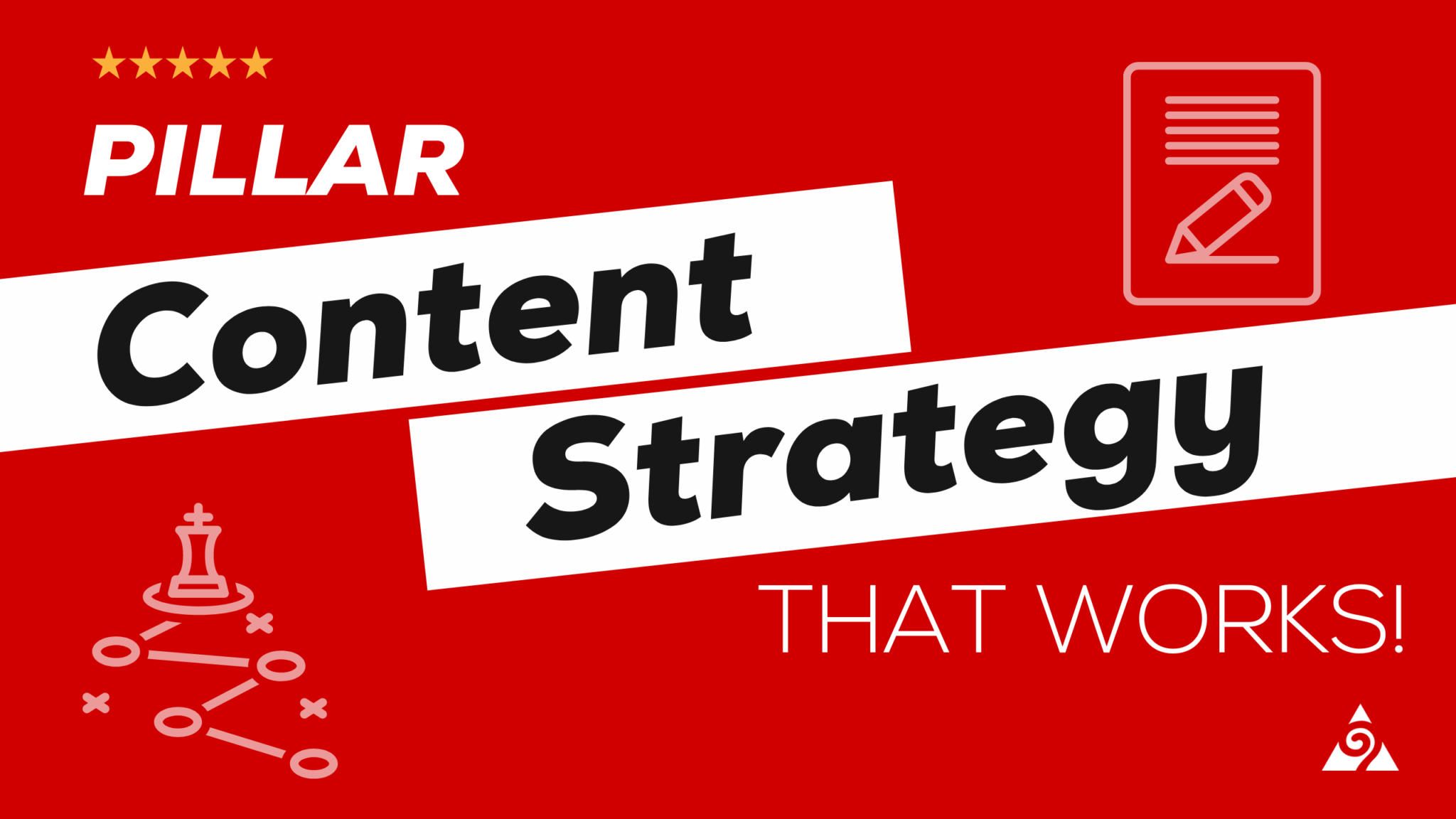 PILLAR
Content
Strategy
THAT WORKS!